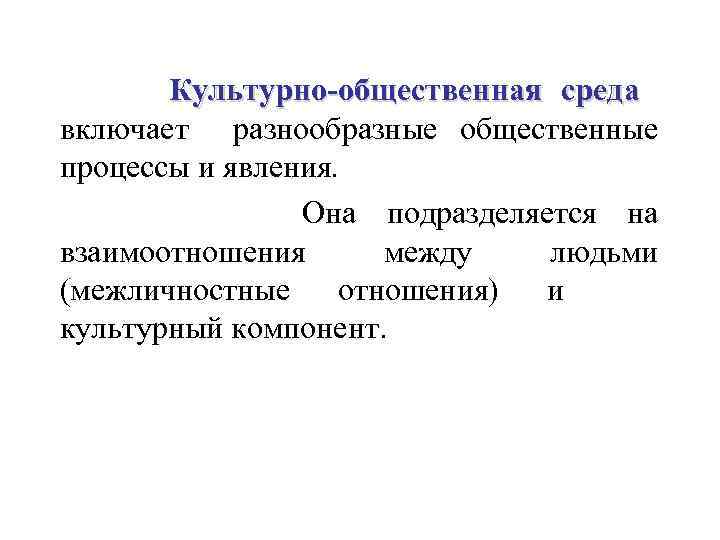 Культурно-общественная среда включает разнообразные общественные процессы и явления.

Она подразделяется на взаимоотношения между людьми (межличностные отношения) и культурный компонент.